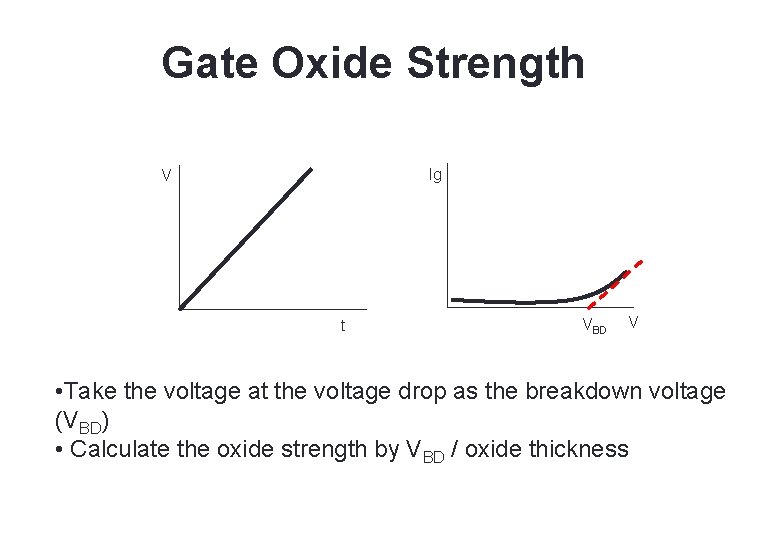 Gate Oxide Strength

V

t

Ig

$V_{BD}$

V

•Take the voltage at the voltage drop as the breakdown voltage ($V_{BD}$)
• Calculate the oxide strength by $V_{BD}$ / oxide thickness